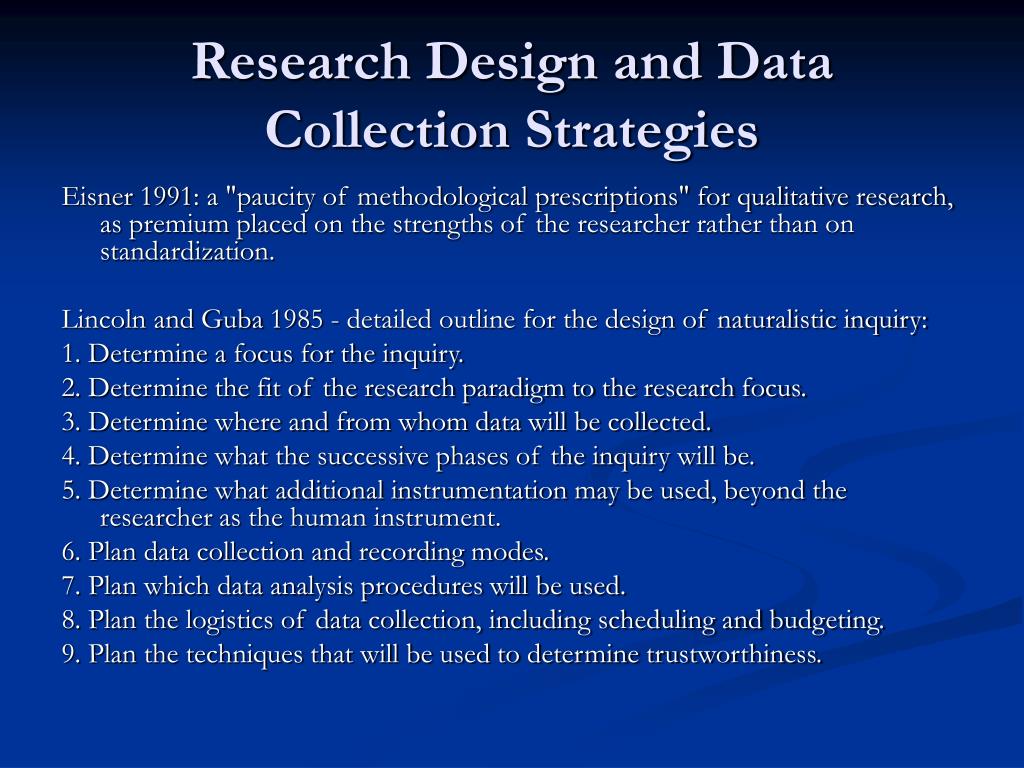 Research Design and Data Collection Strategies

Eisner 1991: a "paucity of methodological prescriptions" for qualitative research, as premium placed on the strengths of the researcher rather than on standardization.

Lincoln and Guba 1985 - detailed outline for the design of naturalistic inquiry:
1. Determine a focus for the inquiry.
2. Determine the fit of the research paradigm to the research focus.
3. Determine where and from whom data will be collected.
4. Determine what the successive phases of the inquiry will be.
5. Determine what additional instrumentation may be used, beyond the researcher as the human instrument.
6. Plan data collection and recording modes.
7. Plan which data analysis procedures will be used.
8. Plan the logistics of data collection, including scheduling and budgeting.
9. Plan the techniques that will be used to determine trustworthiness.